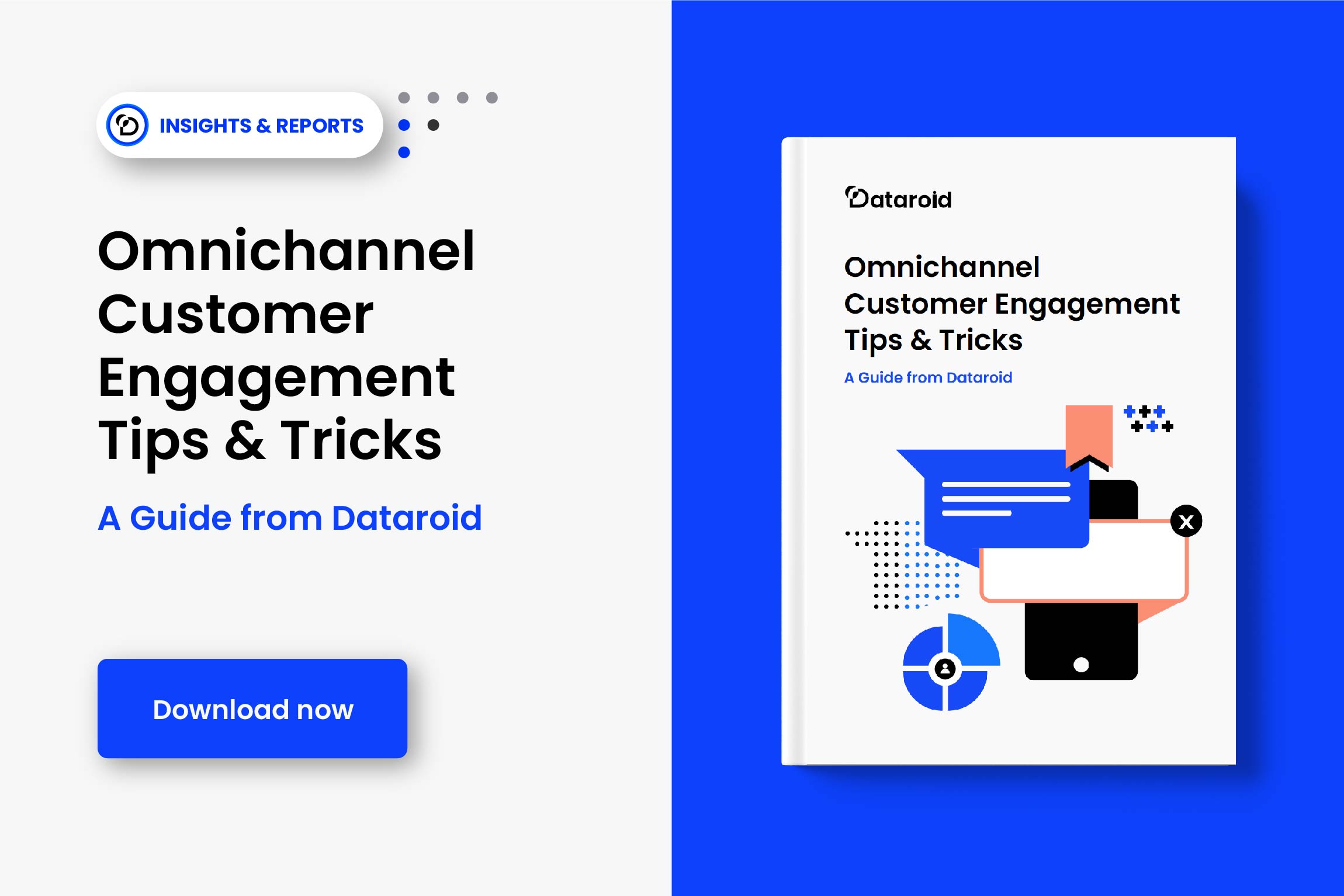 INSIGHTS & REPORTS

Omnichannel Customer Engagement Tips & Tricks

A Guide from Dataroid

Download now

Dataroid

Omnichannel Customer Engagement Tips & Tricks

A Guide from Dataroid

X